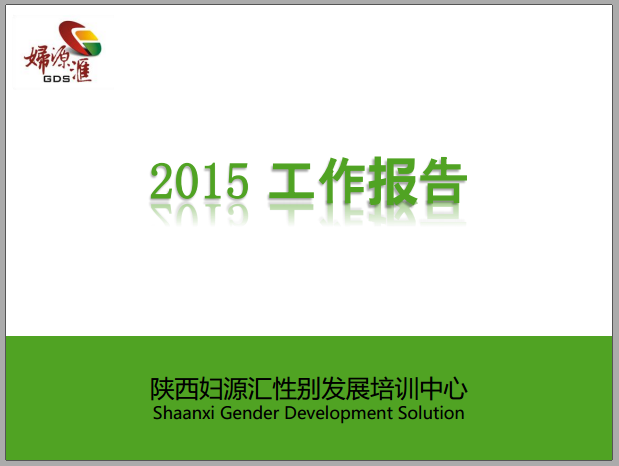 婦源滙
GDS

2015 工作报告

陕西妇源汇性别发展培训中心
Shaanxi Gender Development Solution